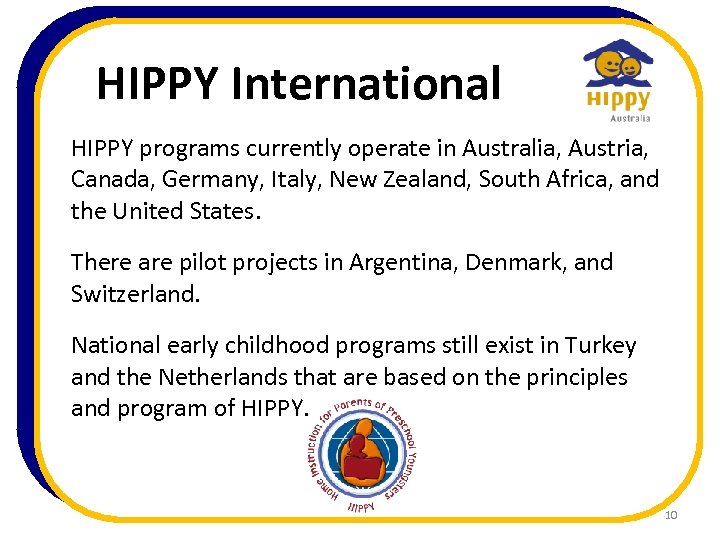 HIPPY International

HIPPY
Australia

HIPPY programs currently operate in Australia, Austria, Canada, Germany, Italy, New Zealand, South Africa, and the United States.

There are pilot projects in Argentina, Denmark, and Switzerland.

National early childhood programs still exist in Turkey and the Netherlands that are based on the principles and program of HIPPY.

Home Instruction for Parents of Preschool Youngsters
HIPPY

10